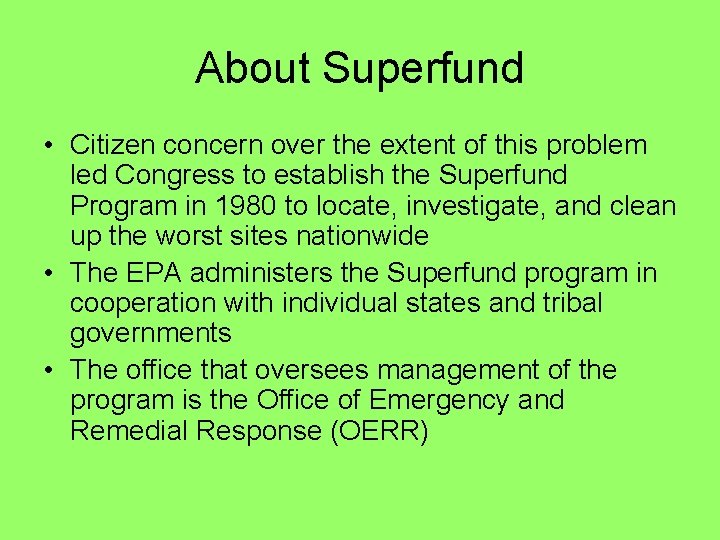 About Superfund

• Citizen concern over the extent of this problem led Congress to establish the Superfund Program in 1980 to locate, investigate, and clean up the worst sites nationwide
• The EPA administers the Superfund program in cooperation with individual states and tribal governments
• The office that oversees management of the program is the Office of Emergency and Remedial Response (OERR)